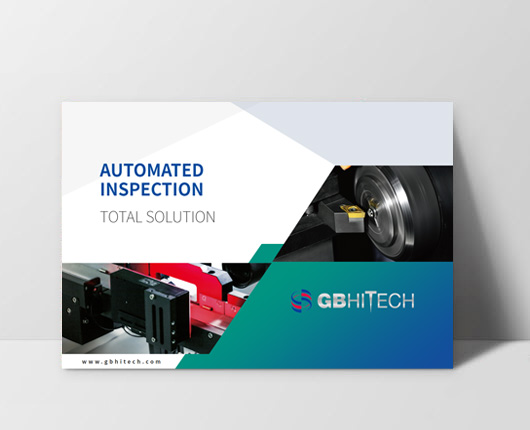 AUTOMATED INSPECTION

TOTAL SOLUTION

GBHITECH

www.gbhitech.com